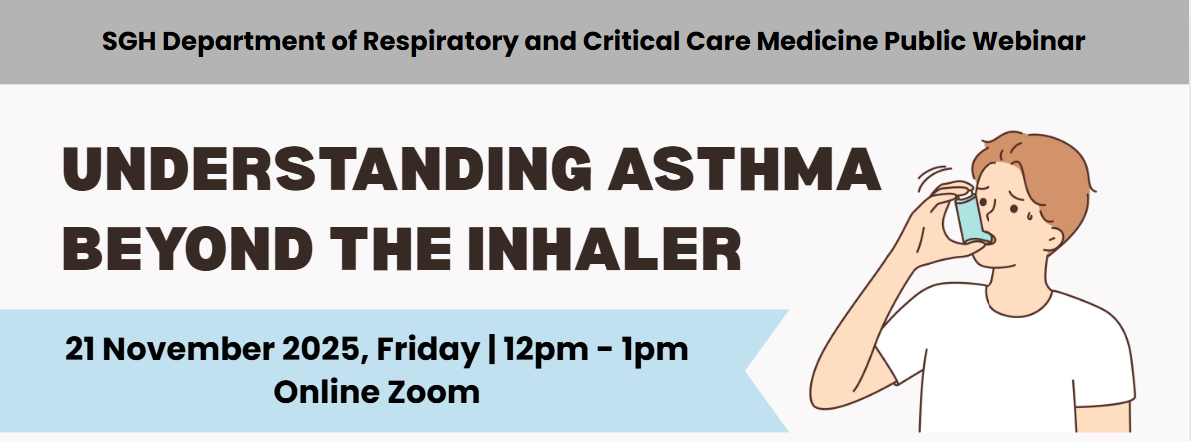 SGH Department of Respiratory and Critical Care Medicine Public Webinar

UNDERSTANDING ASTHMA BEYOND THE INHALER

21 November 2025, Friday | 12pm - 1pm
Online Zoom